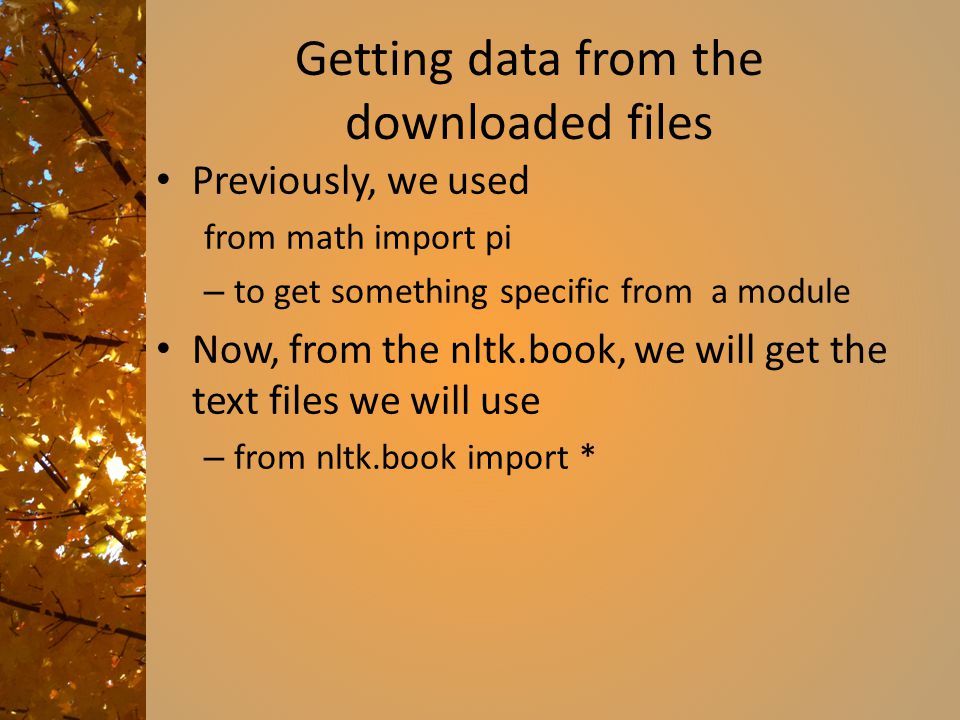 Getting data from the downloaded files

• Previously, we used

from math import pi

– to get something specific from a module

• Now, from the nltk.book, we will get the text files we will use

– from nltk.book import *